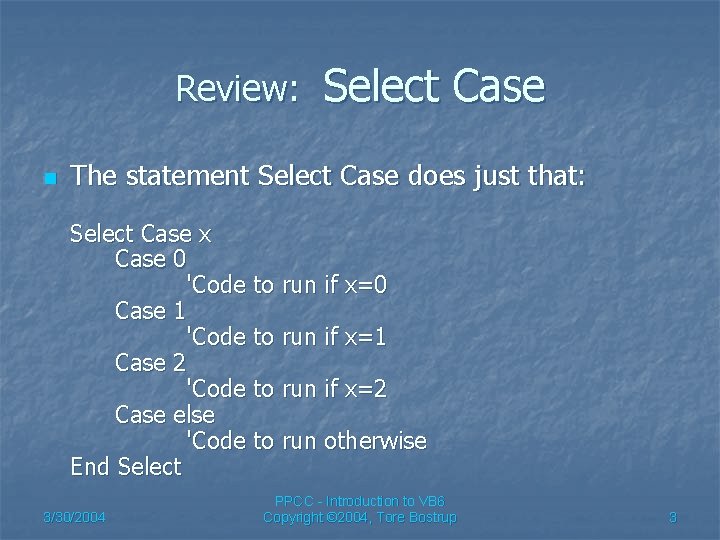 Review: Select Case

The statement Select Case does just that:

Select Case x
Case 0
'Code to run if x=0
Case 1
'Code to run if x=1
Case 2
'Code to run if x=2
Case else
'Code to run otherwise
End Select

3/30/2004

PPCC - Introduction to VB6
Copyright ©2004, Tore Bostrup

3